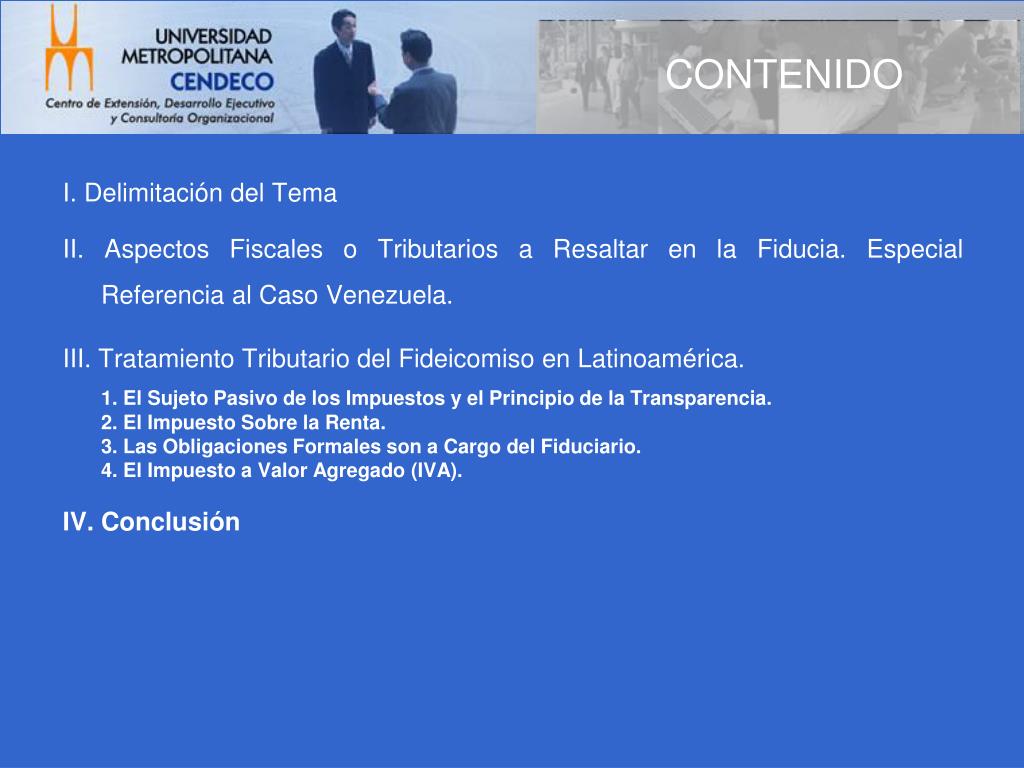 UNIVERSIDAD METROPOLITANA
CENDECO
Centro de Extensión, Desarrollo Ejecutivo y Consultoría Organizacional

CONTENIDO

I. Delimitación del Tema

II. Aspectos Fiscales o Tributarios a Resaltar en la Fiducia. Especial Referencia al Caso Venezuela.

III. Tratamiento Tributario del Fideicomiso en Latinoamérica.
1. El Sujeto Pasivo de los Impuestos y el Principio de la Transparencia.
2. El Impuesto Sobre la Renta.
3. Las Obligaciones Formales son a Cargo del Fiduciario.
4. El Impuesto a Valor Agregado (IVA).

IV. Conclusión